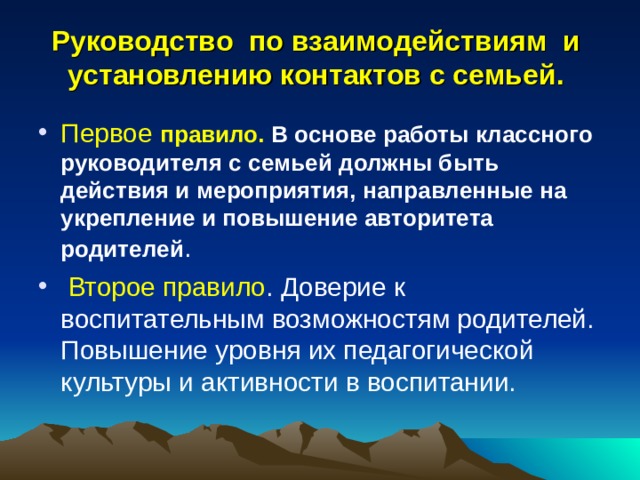 Руководство по взаимодействиям и установлению контактов с семьей.

• Первое правило. В основе работы классного руководителя с семьей должны быть действия и мероприятия, направленные на укрепление и повышение авторитета родителей.

• Второе правило. Доверие к воспитательным возможностям родителей. Повышение уровня их педагогической культуры и активности в воспитании.